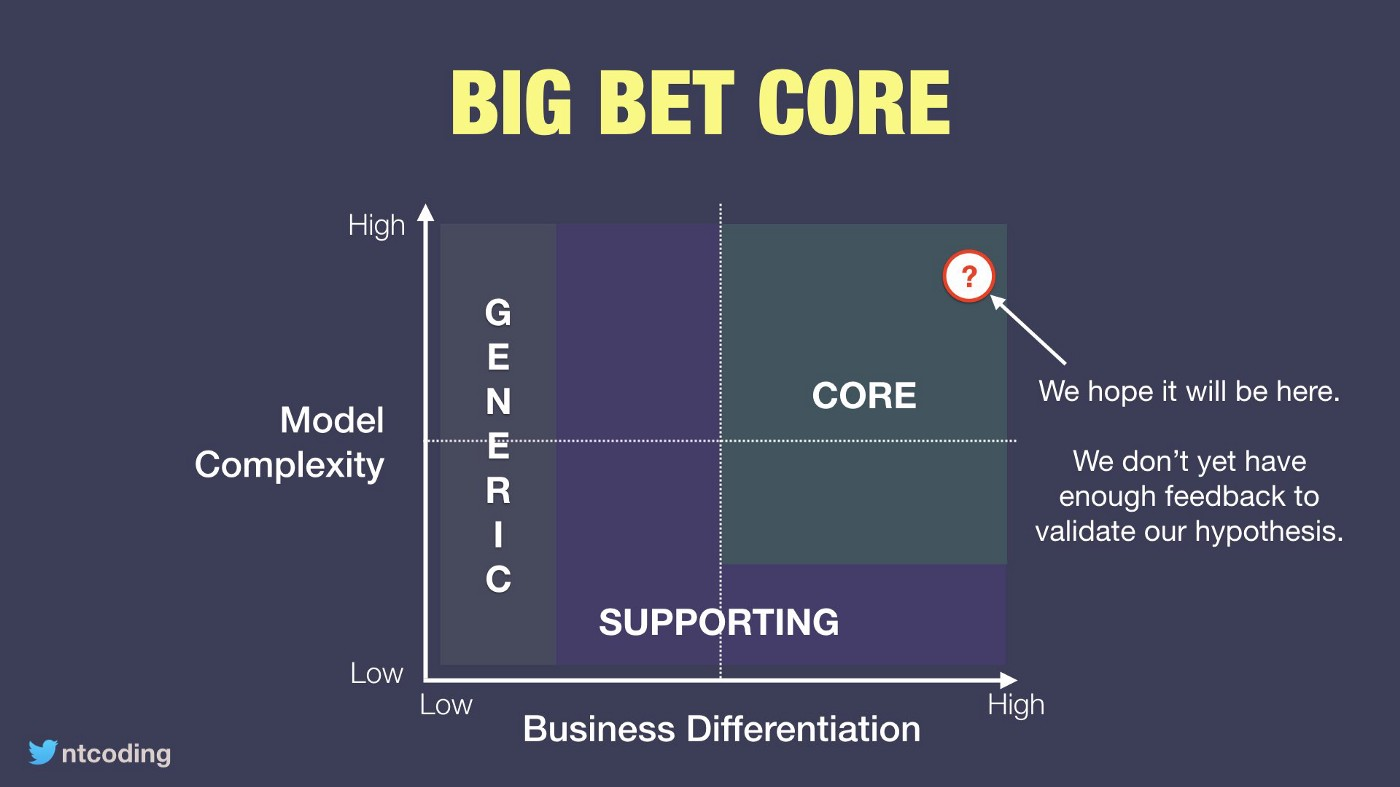 BIG BET CORE

High

Model Complexity

Low

GENERIC

SUPPORTING

CORE

?

We hope it will be here.

We don't yet have enough feedback to validate our hypothesis.

Low

High

Business Differentiation

ntcoding